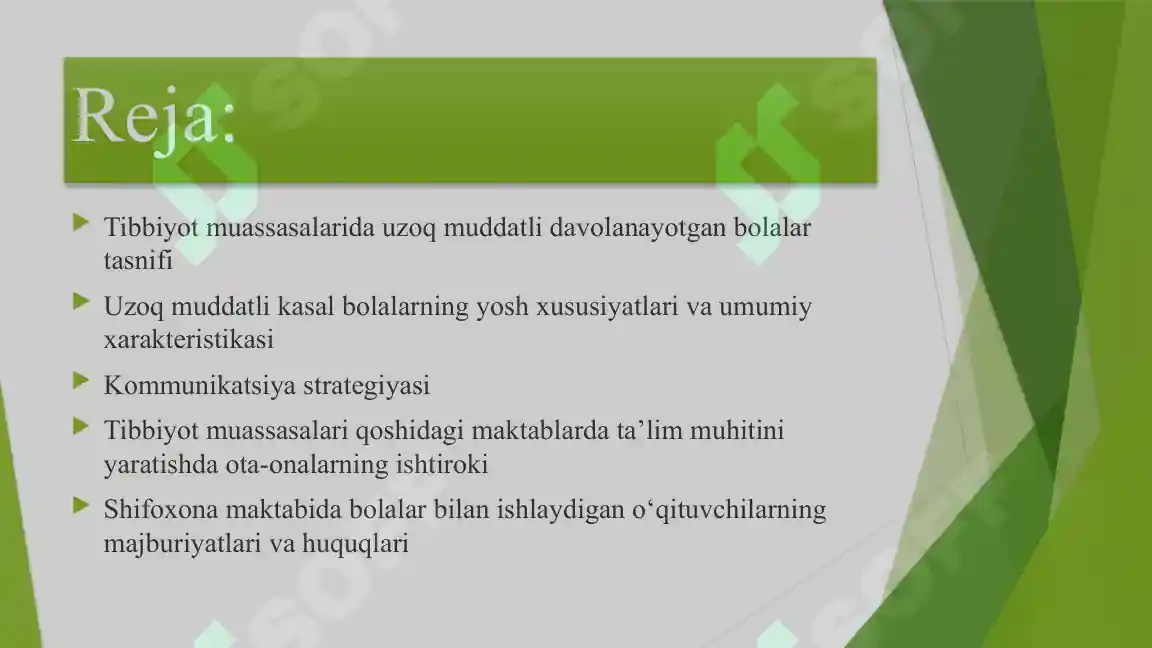 Reja:

Tibbiyot muassasalarida uzoq muddatli davolanayotgan bolalar tasnifi

Uzoq muddatli kasal bolalarning yosh xususiyatlari va umumiy xarakteristikasi

Kommunikatsiya strategiyasi

Tibbiyot muassasalari qoshidagi maktablarda ta’lim muhitini yaratishda ota-onalarning ishtiroki

Shifoxona maktabida bolalar bilan ishlaydigan o‘qituvchilarning majburiyatlari va huquqlari